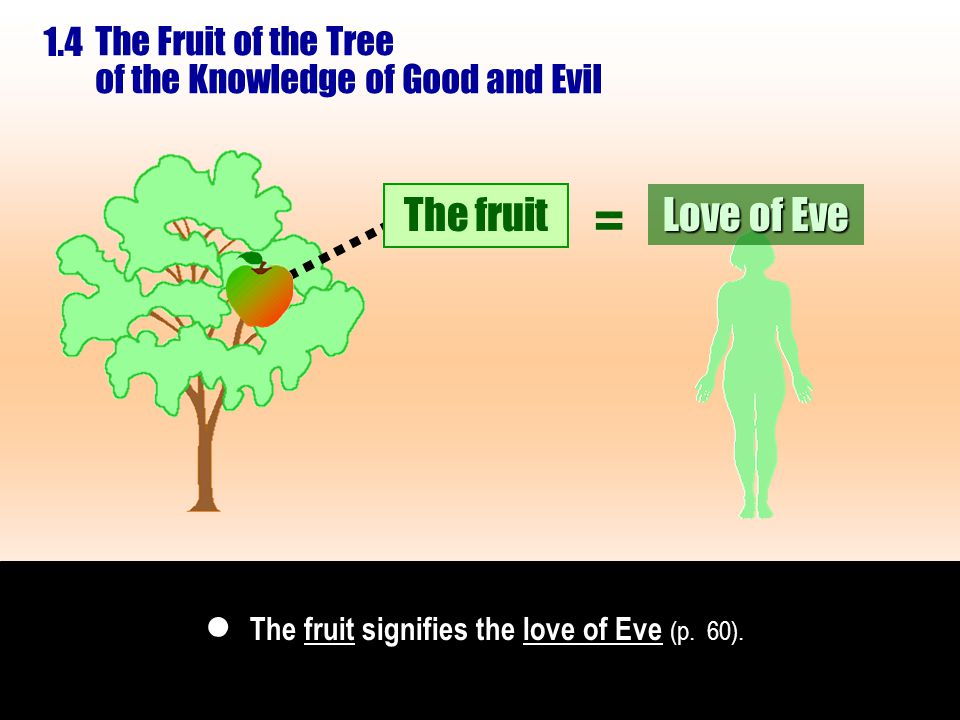 1.4 The Fruit of the Tree of the Knowledge of Good and Evil

The fruit = Love of Eve

● The fruit signifies the love of Eve (p. 60).